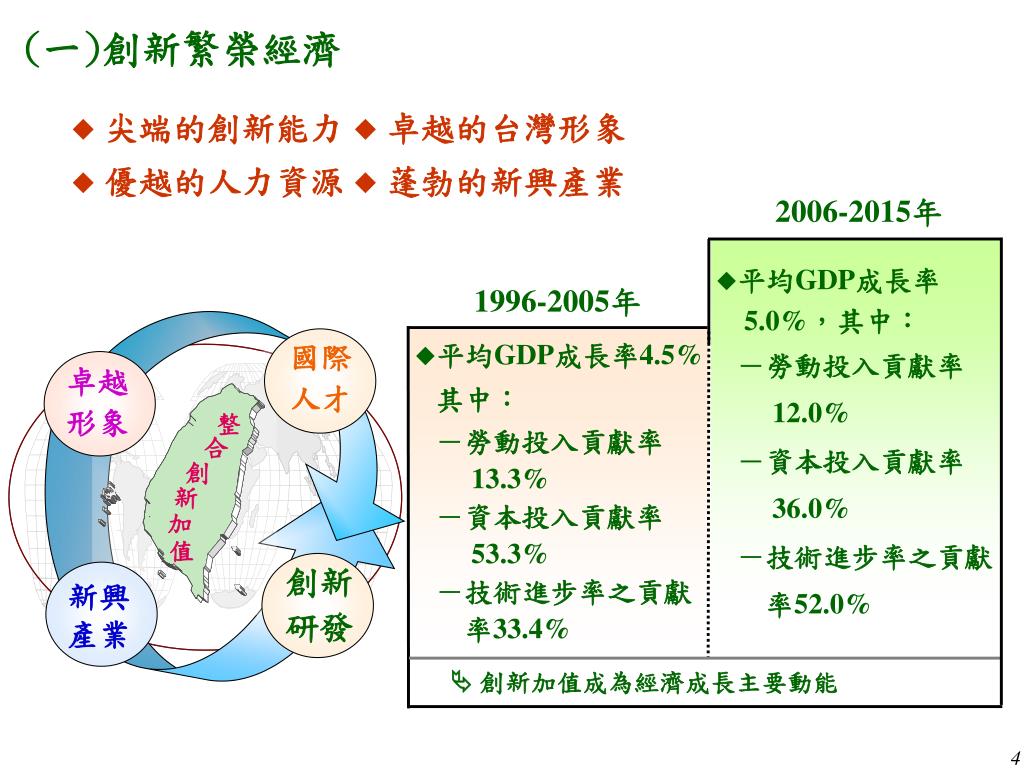 (一)創新繁榮經濟

◆ 尖端的創新能力 ◆ 卓越的台灣形象

◆ 優越的人力資源 ◆ 蓬勃的新興產業

卓越形象

國際人才

整合創新加值

新興產業

創新研發

1996-2005年

◆平均GDP成長率4.5%

其中：

－勞動投入貢獻率 13.3%

－資本投入貢獻率 53.3%

－技術進步率之貢獻率33.4%

2006-2015年

◆平均GDP成長率 5.0%，其中：

－勞動投入貢獻率 12.0%

－資本投入貢獻率 36.0%

－技術進步率之貢獻率52.0%

創新加值成為經濟成長主要動能

4